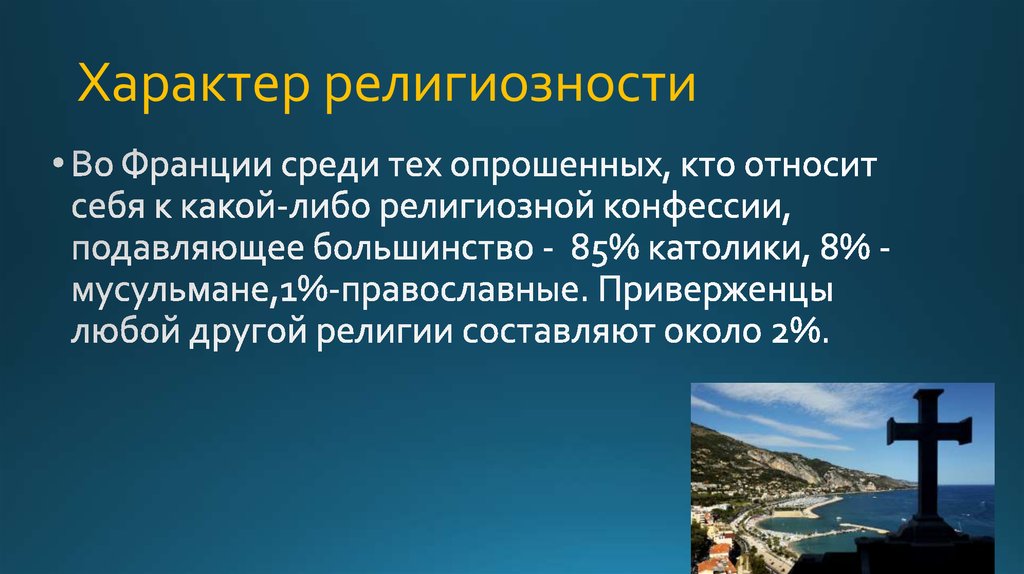 Характер религиозности

• Во Франции среди тех опрошенных, кто относит себя к какой-либо религиозной конфессии, подавляющее большинство - 85% католики, 8% - мусульмане,1%-православные. Приверженцы любой другой религии составляют около 2%.